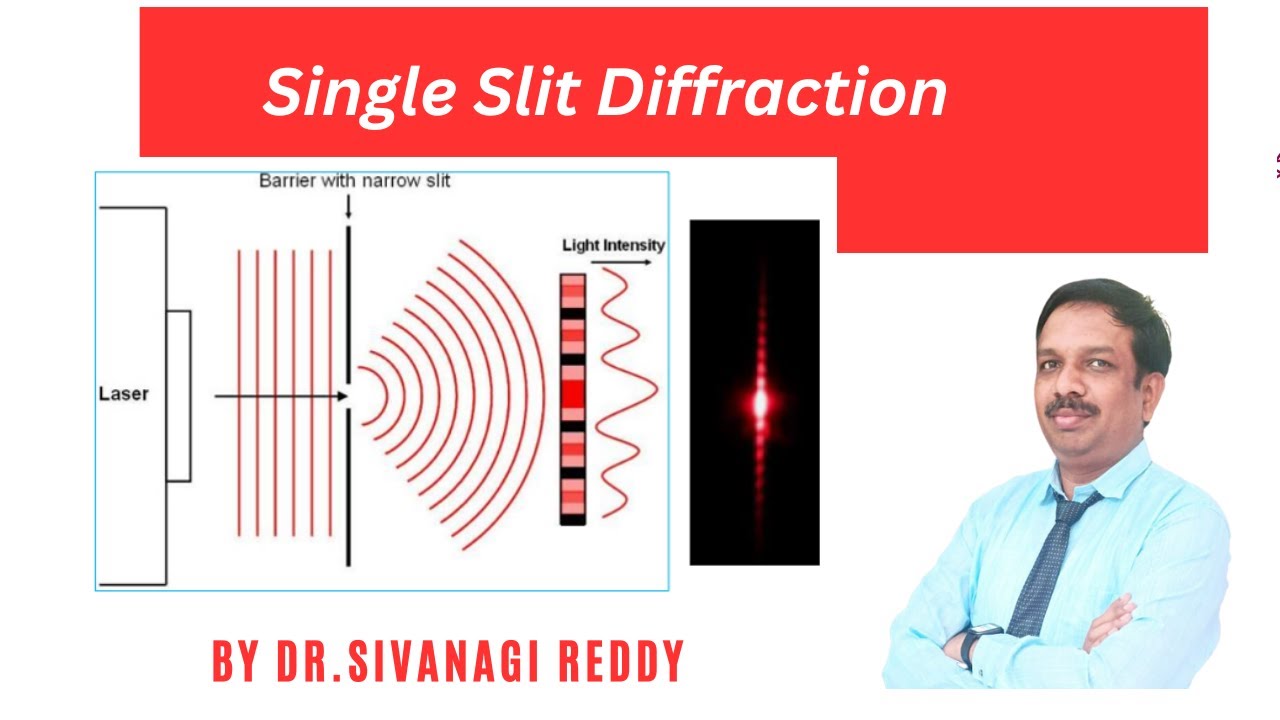 Single Slit Diffraction

Barrier with narrow slit

Light Intensity

Laser

BY DR.SIVANAGI REDDY